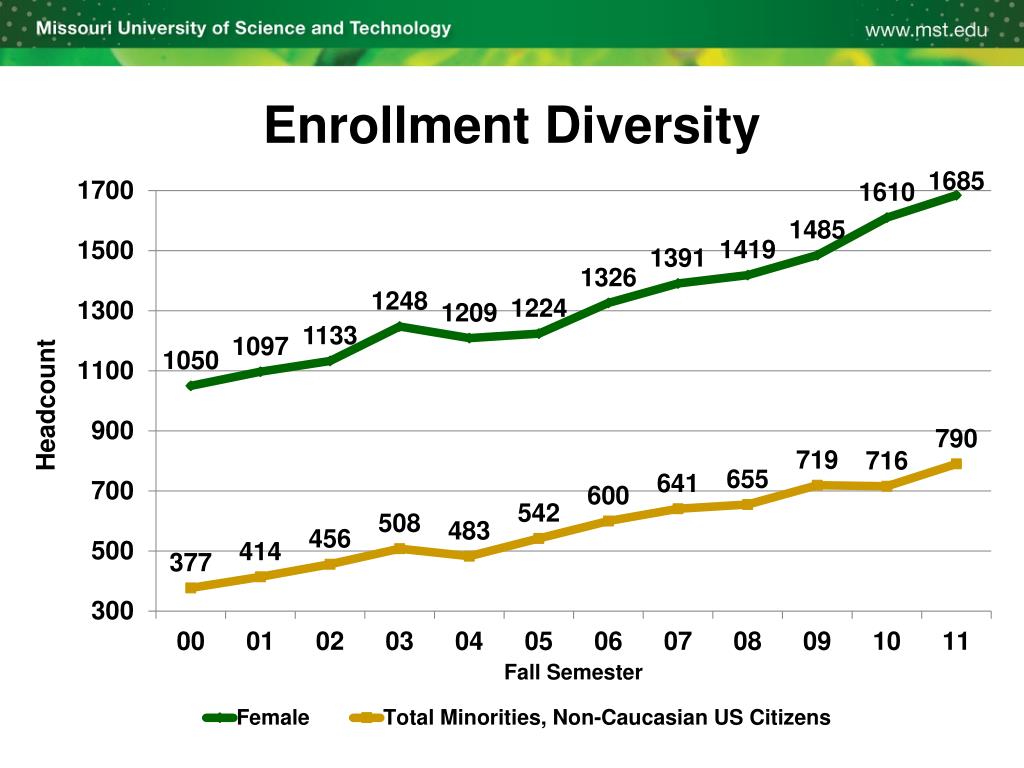 Missouri University of Science and Technology

www.mst.edu

Enrollment Diversity

Headcount

1700
1500
1300
1100
900
700
500
300

1050 1097 1133 1248 1209 1224 1326 1391 1419 1485 1610 1685

377 414 456 508 483 542 600 641 655 719 716 790

00 01 02 03 04 05 06 07 08 09 10 11

Fall Semester

Female
Total Minorities, Non-Caucasian US Citizens